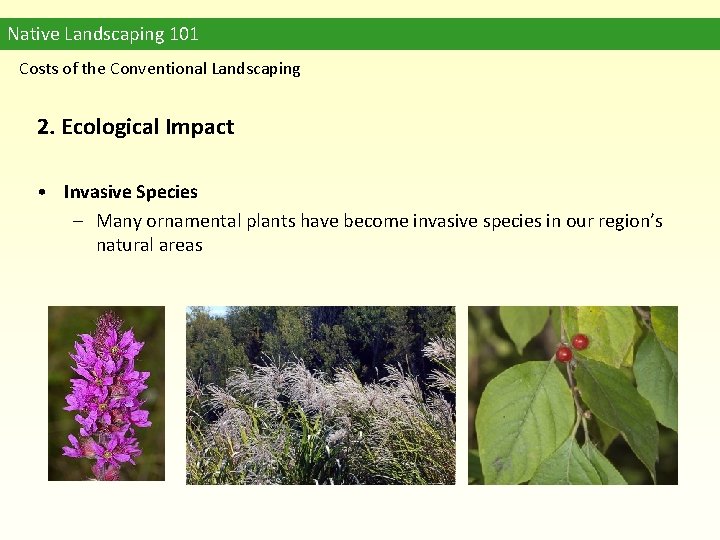 Native Landscaping 101

Costs of the Conventional Landscaping

2. Ecological Impact

• Invasive Species
– Many ornamental plants have become invasive species in our region's natural areas